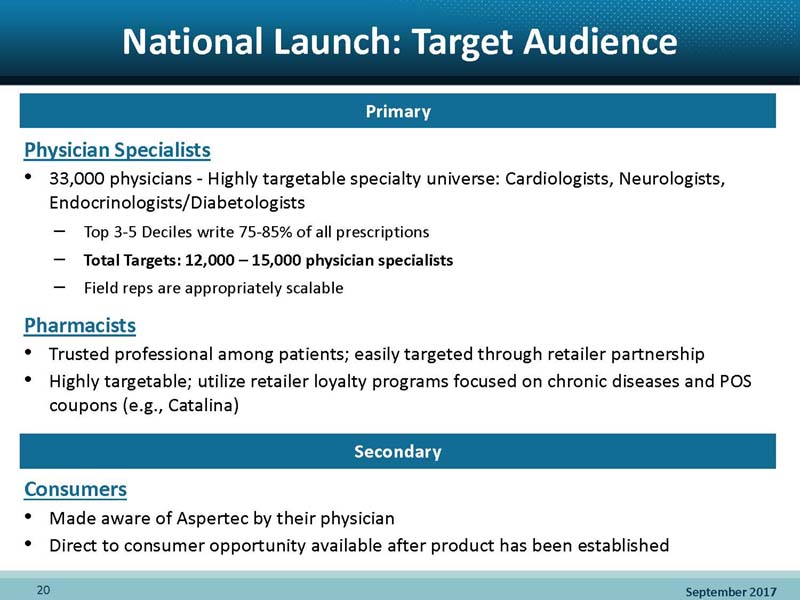 National Launch: Target Audience

Primary

Physician Specialists

• 33,000 physicians - Highly targetable specialty universe: Cardiologists, Neurologists, Endocrinologists/Diabetologists
 – Top 3-5 Deciles write 75-85% of all prescriptions
 – Total Targets: 12,000 – 15,000 physician specialists
 – Field reps are appropriately scalable

Pharmacists

• Trusted professional among patients; easily targeted through retailer partnership
• Highly targetable; utilize retailer loyalty programs focused on chronic diseases and POS coupons (e.g., Catalina)

Secondary

Consumers

• Made aware of Aspertec by their physician
• Direct to consumer opportunity available after product has been established

20

September 2017